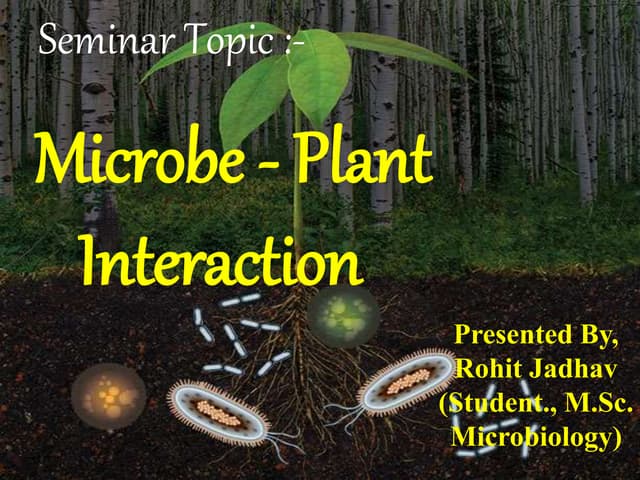 Seminar Topic :-

Microbe - Plant Interaction

Presented By,
Rohit Jadhav
(Student., M.Sc. Microbiology)